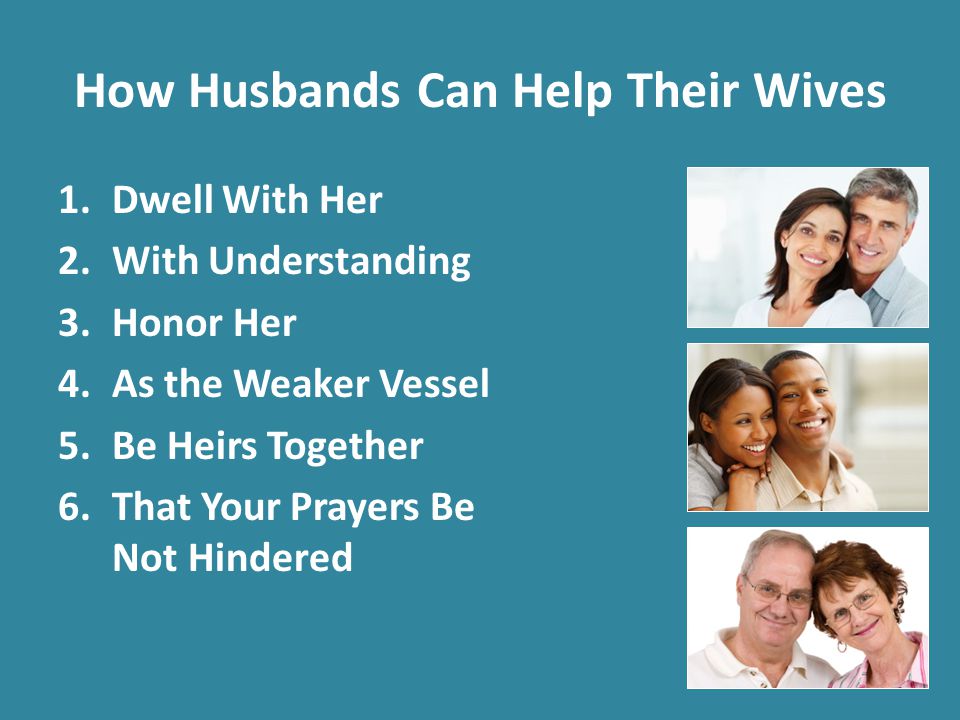 How Husbands Can Help Their Wives

1. Dwell With Her
2. With Understanding
3. Honor Her
4. As the Weaker Vessel
5. Be Heirs Together
6. That Your Prayers Be Not Hindered